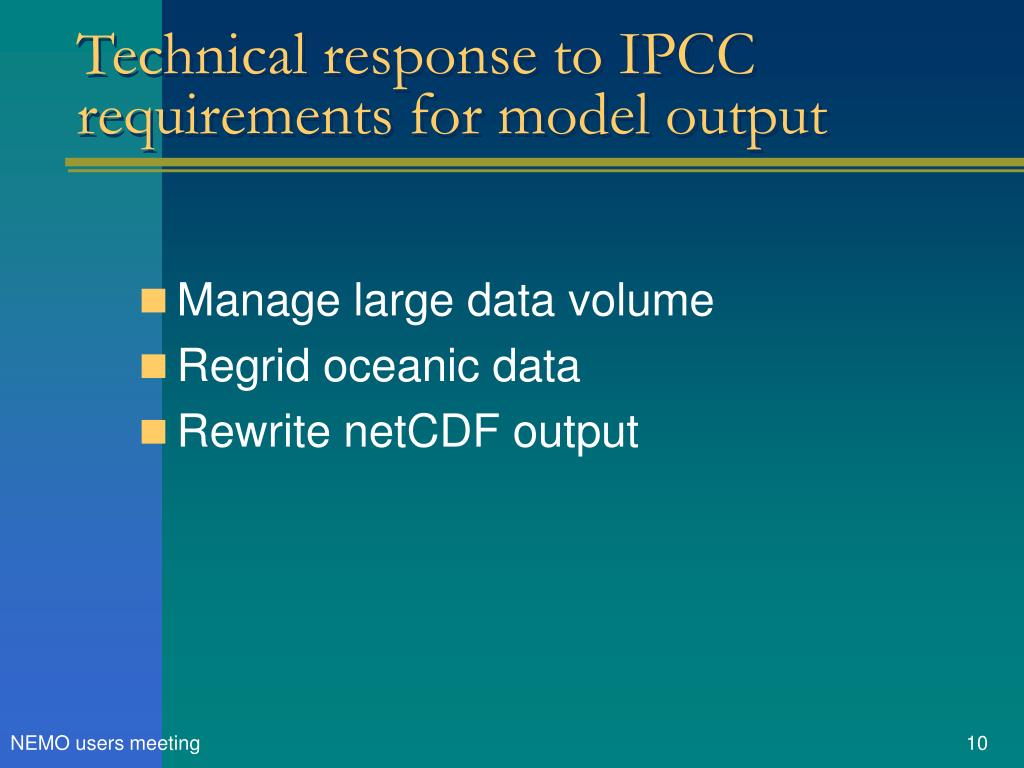 Technical response to IPCC requirements for model output

Manage large data volume
Regrid oceanic data
Rewrite netCDF output

NEMO users meeting

10